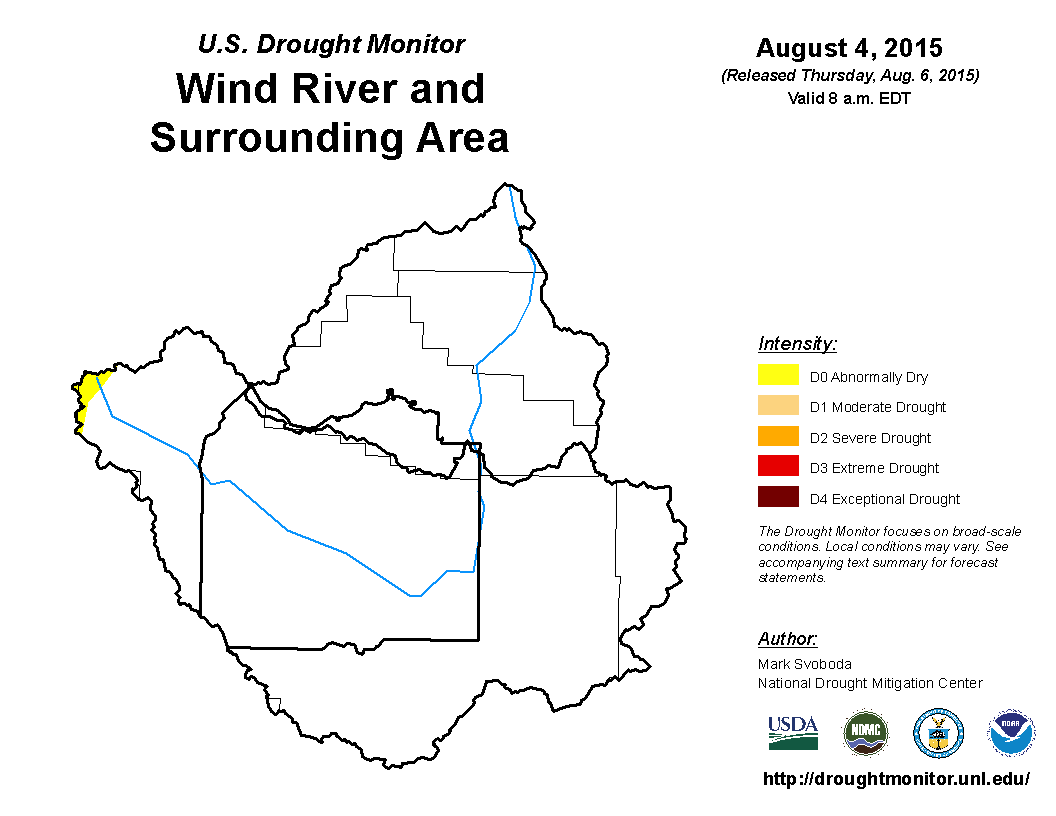 U.S. Drought Monitor
Wind River and Surrounding Area

August 4, 2015
(Released Thursday, Aug. 6, 2015)
Valid 8 a.m. EDT

Intensity:
D0 Abnormally Dry
D1 Moderate Drought
D2 Severe Drought
D3 Extreme Drought
D4 Exceptional Drought

The Drought Monitor focuses on broad-scale conditions. Local conditions may vary. See accompanying text summary for forecast statements.

Author:
Mark Svoboda
National Drought Mitigation Center

USDA
NDMC
NOAA

http://droughtmonitor.unl.edu/